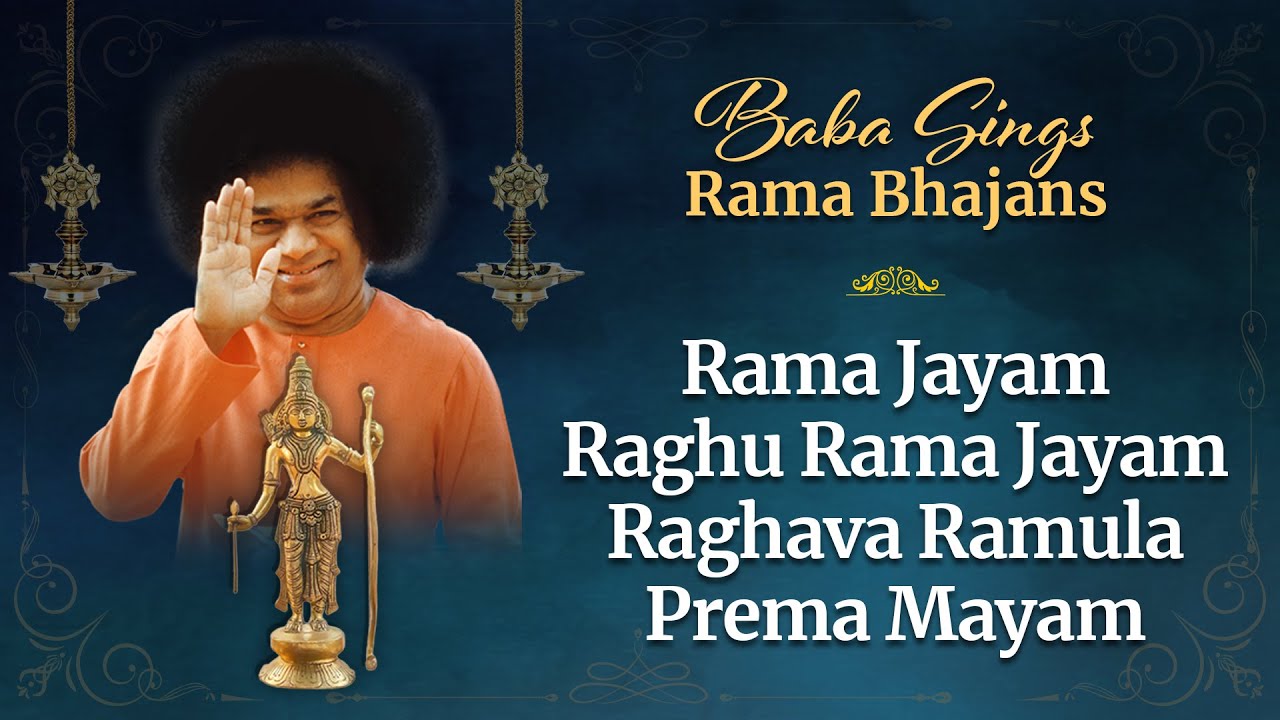 Baba Sings
Rama Bhajans

Rama Jayam
Raghu Rama Jayam
Raghava Ramula
Prema Mayam